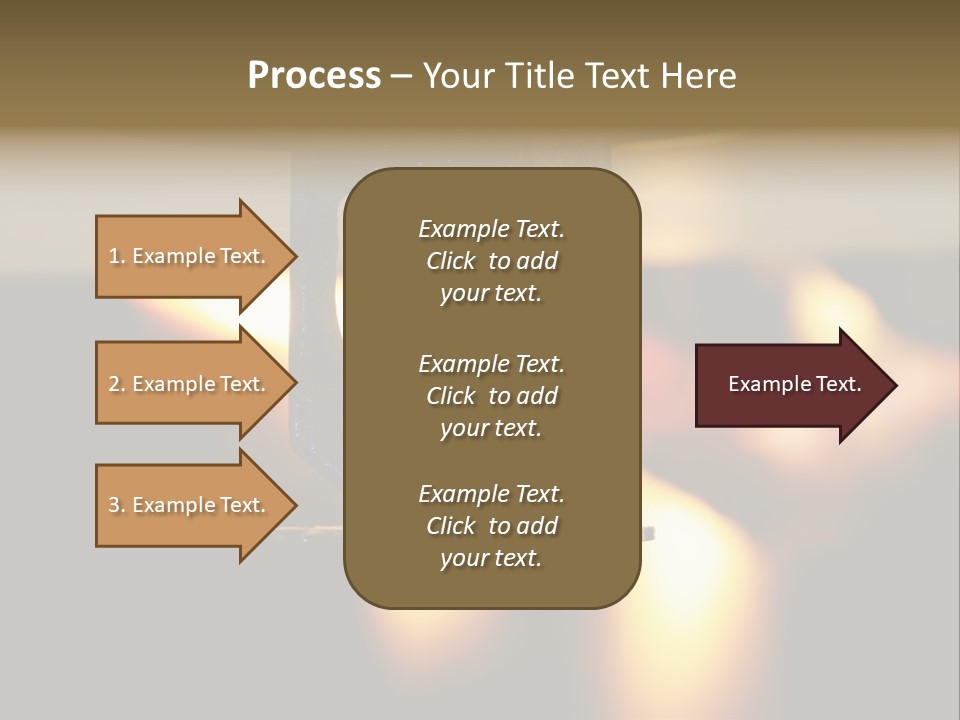 Process – Your Title Text Here

1. Example Text.

2. Example Text.

3. Example Text.

Example Text. Click to add your text.

Example Text. Click to add your text.

Example Text. Click to add your text.

Example Text.